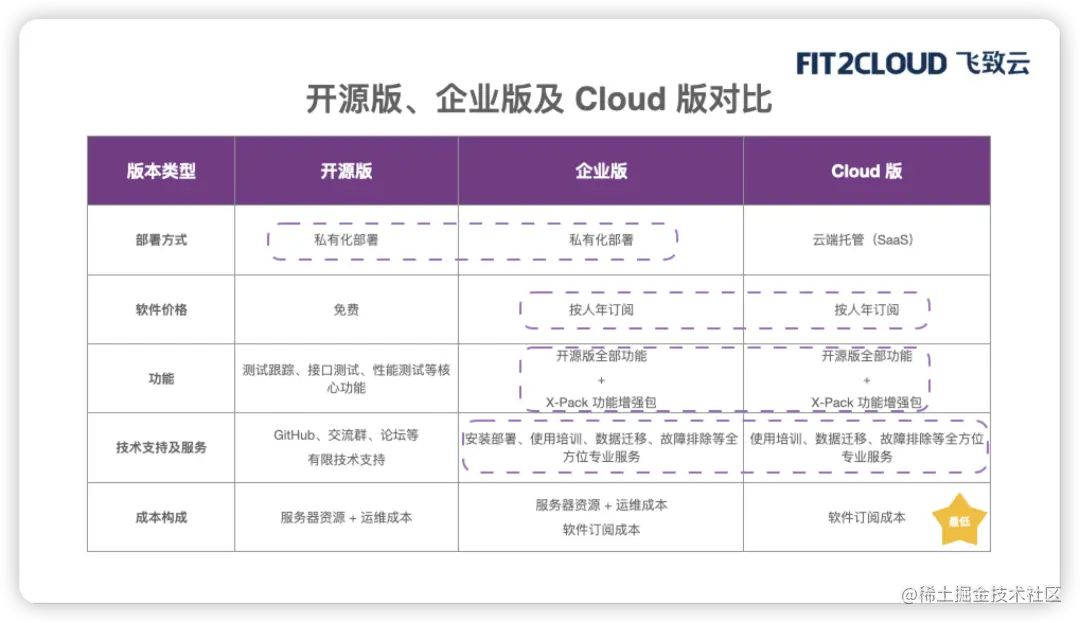 FIT2CLOUD 飞致云

开源版、企业版及 Cloud 版对比

| 版本类型 | 开源版 | 企业版 | Cloud 版 |
|---|---|---|---|
| 部署方式 | 私有化部署 | 私有化部署 | 云端托管（SaaS） |
| 软件价格 | 免费 | 按人年订阅 | 按人年订阅 |
| 功能 | 测试跟踪、接口测试、性能测试等核心功能 | 开源版全部功能 + X-Pack 功能增强包 | 开源版全部功能 + X-Pack 功能增强包 |
| 技术支持及服务 | GitHub、交流群、论坛等 有限技术支持 | 安装部署、使用培训、数据迁移、故障排除等全方位专业服务 | 使用培训、数据迁移、故障排除等全方位专业服务 |
| 成本构成 | 服务器资源 + 运维成本 | 服务器资源 + 运维成本 软件订阅成本 | 软件订阅成本 最低 |

@稀土掘金技术社区